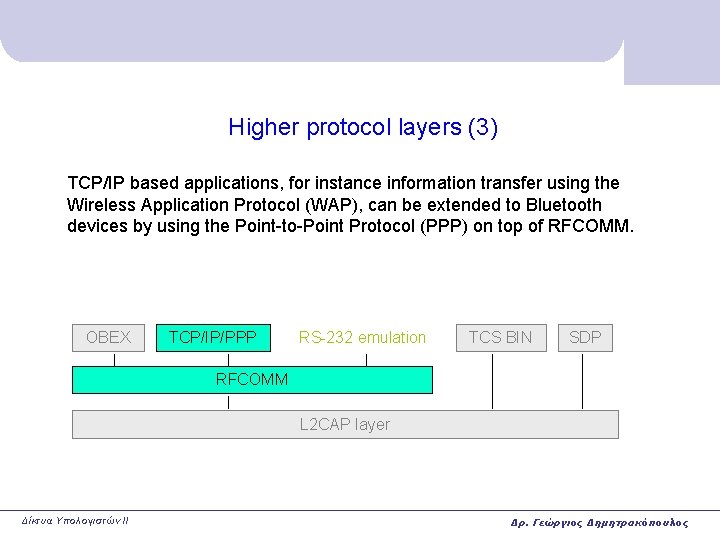 Higher protocol layers (3)

TCP/IP based applications, for instance information transfer using the Wireless Application Protocol (WAP), can be extended to Bluetooth devices by using the Point-to-Point Protocol (PPP) on top of RFCOMM.

OBEX

TCP/IP/PPP

RS-232 emulation

TCS BIN

SDP

RFCOMM

L2CAP layer

Δίκτυα Υπολογιστών II

Δρ. Γεώργιος Δημητρακόπουλος